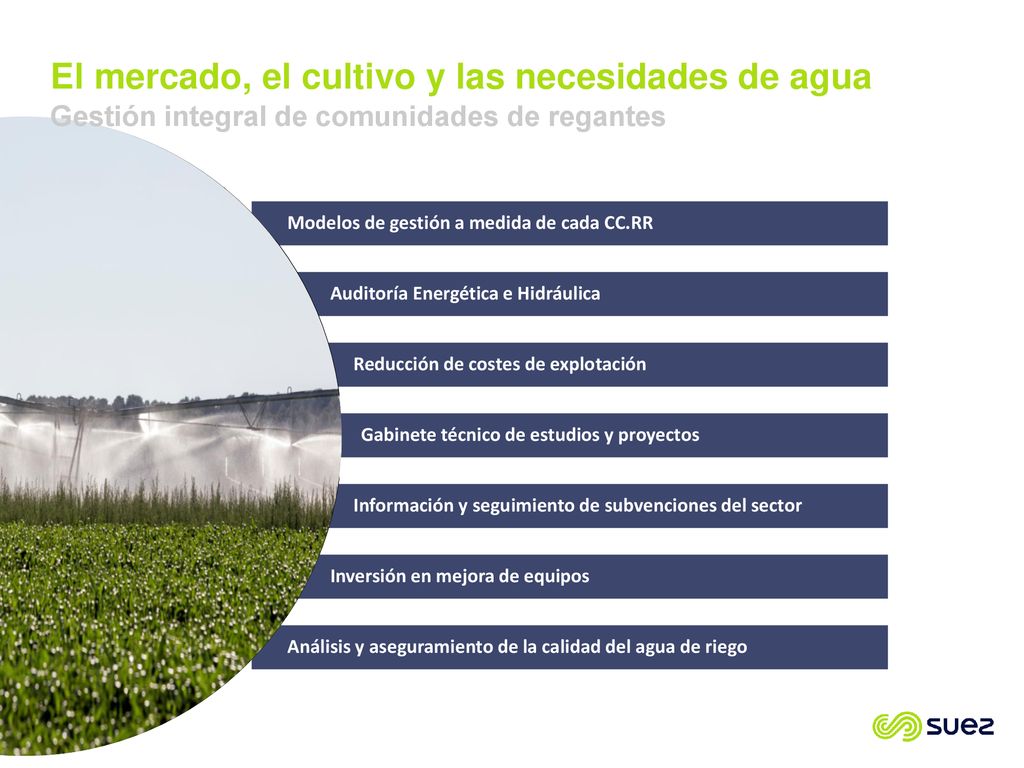 El mercado, el cultivo y las necesidades de agua
Gestión integral de comunidades de regantes

Modelos de gestión a medida de cada CC.RR

Auditoría Energética e Hidráulica

Reducción de costes de explotación

Gabinete técnico de estudios y proyectos

Información y seguimiento de subvenciones del sector

Inversión en mejora de equipos

Análisis y aseguramiento de la calidad del agua de riego

suez